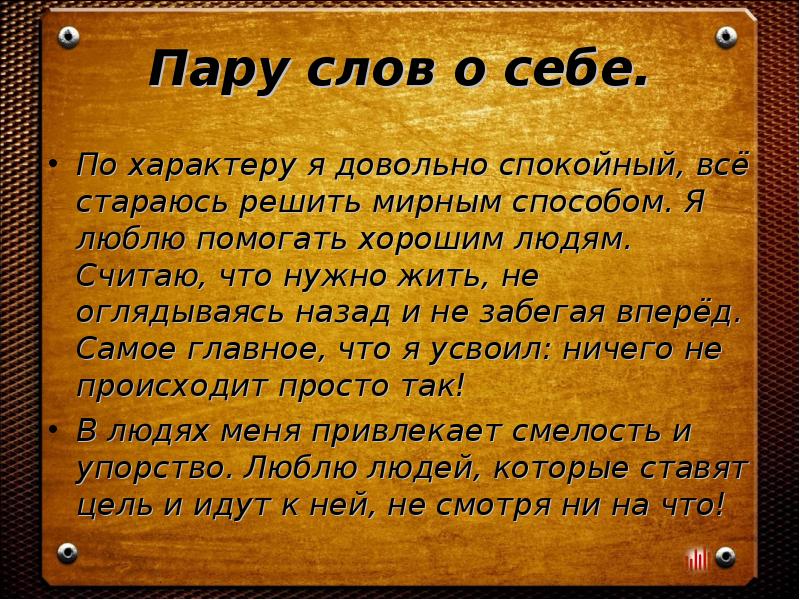 Пару слов о себе.

• По характеру я довольно спокойный, всё стараюсь решить мирным способом. Я люблю помогать хорошим людям. Считаю, что нужно жить, не оглядываясь назад и не забегая вперёд. Самое главное, что я усвоил: ничего не происходит просто так!

• В людях меня привлекает смелость и упорство. Люблю людей, которые ставят цель и идут к ней, не смотря ни на что!